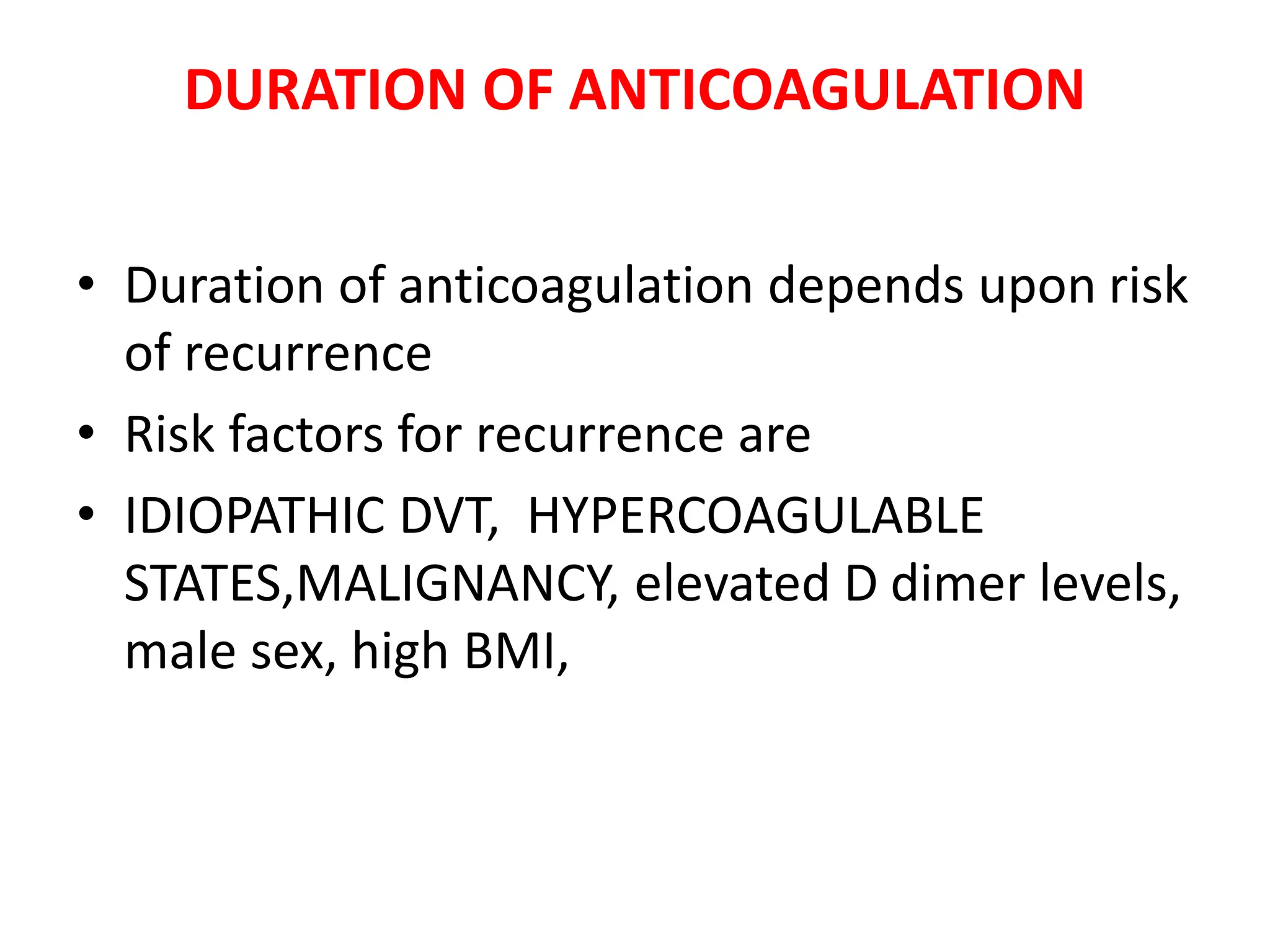 DURATION OF ANTICOAGULATION

• Duration of anticoagulation depends upon risk of recurrence
• Risk factors for recurrence are
• IDIOPATHIC DVT, HYPERCOAGULABLE STATES,MALIGNANCY, elevated D dimer levels, male sex, high BMI,